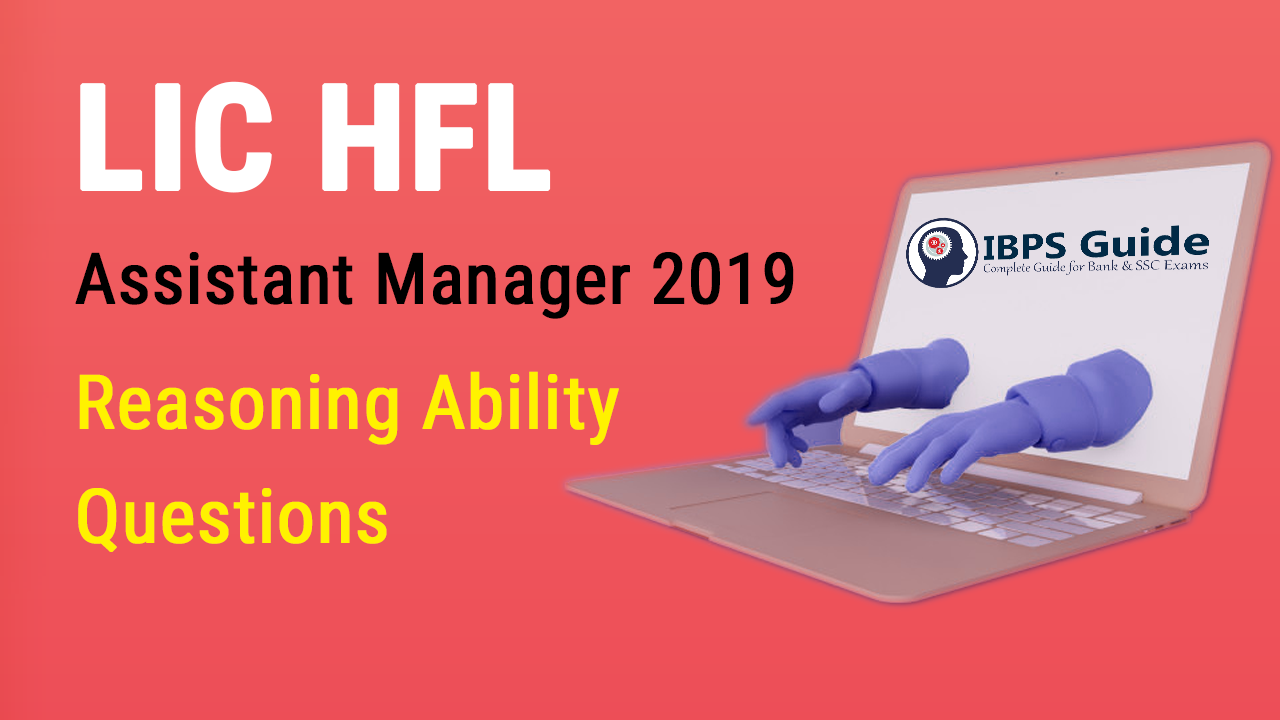 LIC HFL
Assistant Manager 2019
Reasoning Ability Questions

IBPS Guide
Complete Guide for Bank & SSC Exams